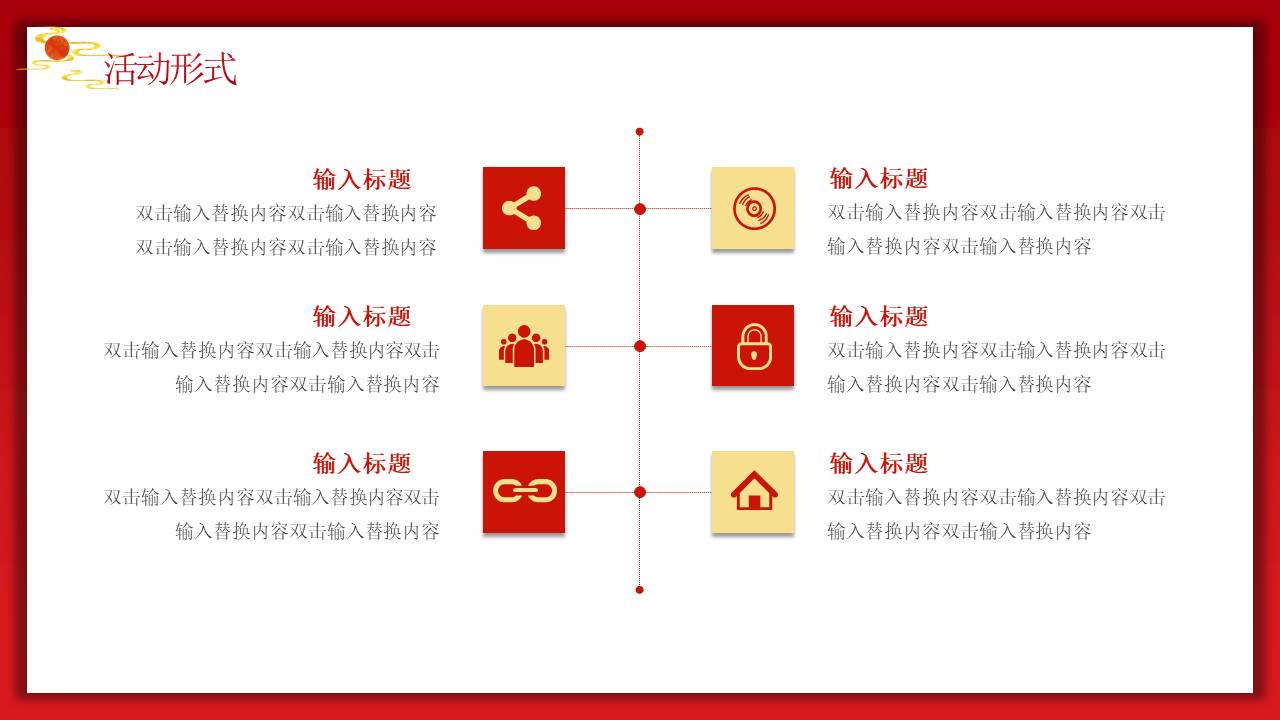 活动形式

输入标题
双击输入替换内容双击输入替换内容双击输入替换内容双击输入替换内容

输入标题
双击输入替换内容双击输入替换内容双击输入替换内容双击输入替换内容

输入标题
双击输入替换内容双击输入替换内容双击输入替换内容双击输入替换内容

输入标题
双击输入替换内容双击输入替换内容双击输入替换内容双击输入替换内容

输入标题
双击输入替换内容双击输入替换内容双击输入替换内容双击输入替换内容

输入标题
双击输入替换内容双击输入替换内容双击输入替换内容双击输入替换内容